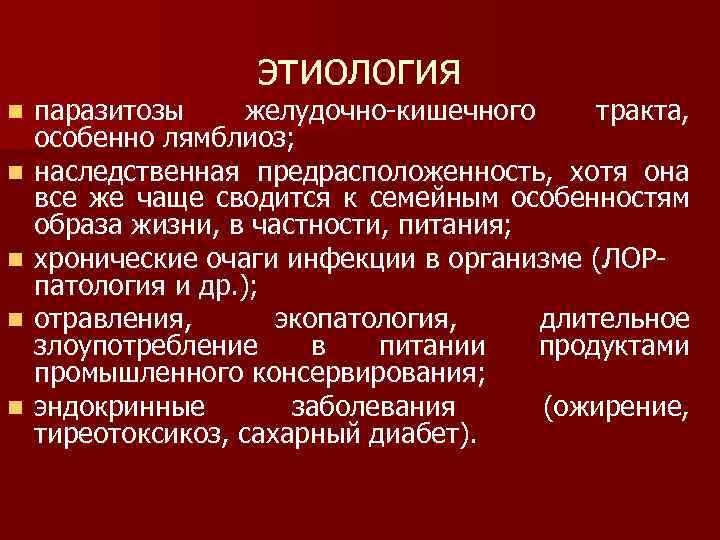 ЭТИОЛОГИЯ

паразитозы желудочно-кишечного тракта, особенно лямблиоз;

наследственная предрасположенность, хотя она все же чаще сводится к семейным особенностям образа жизни, в частности, питания;

хронические очаги инфекции в организме (ЛОР-патология и др.);

отравления, экопатология, длительное злоупотребление в питании продуктами промышленного консервирования;

эндокринные заболевания (ожирение, тиреотоксикоз, сахарный диабет).